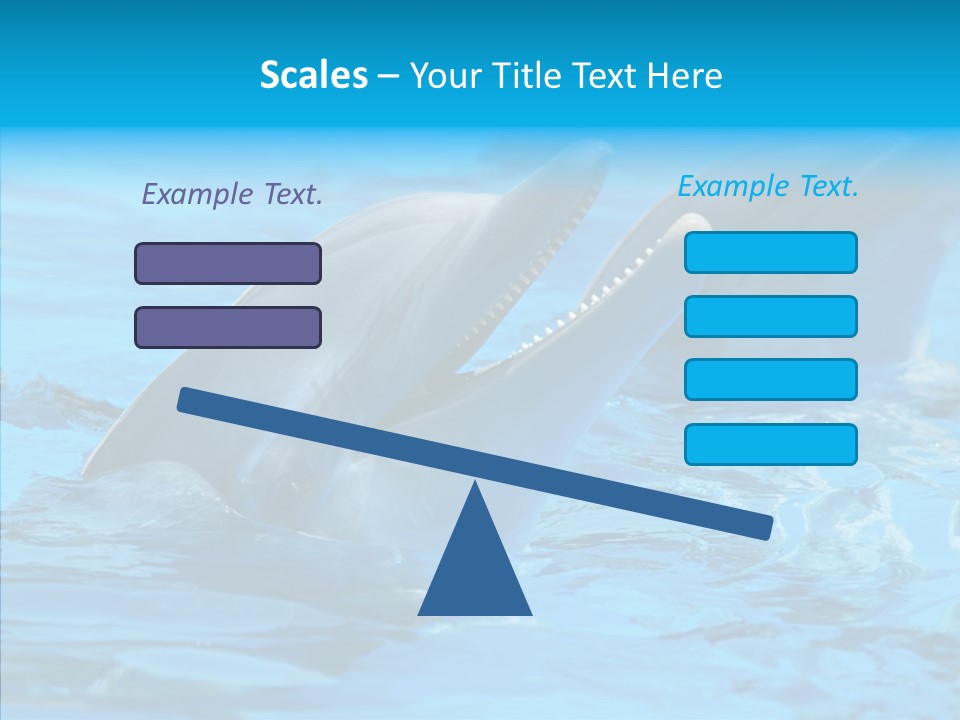 Scales – Your Title Text Here

Example Text.

Example Text.